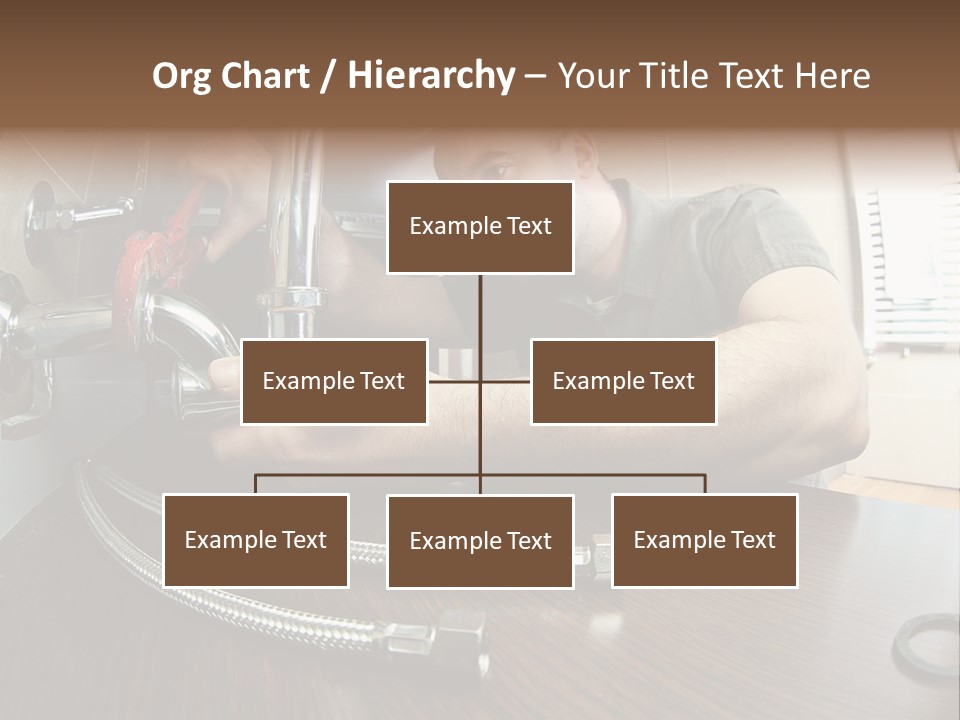 Org Chart / Hierarchy – Your Title Text Here

Example Text

Example Text

Example Text

Example Text

Example Text

Example Text